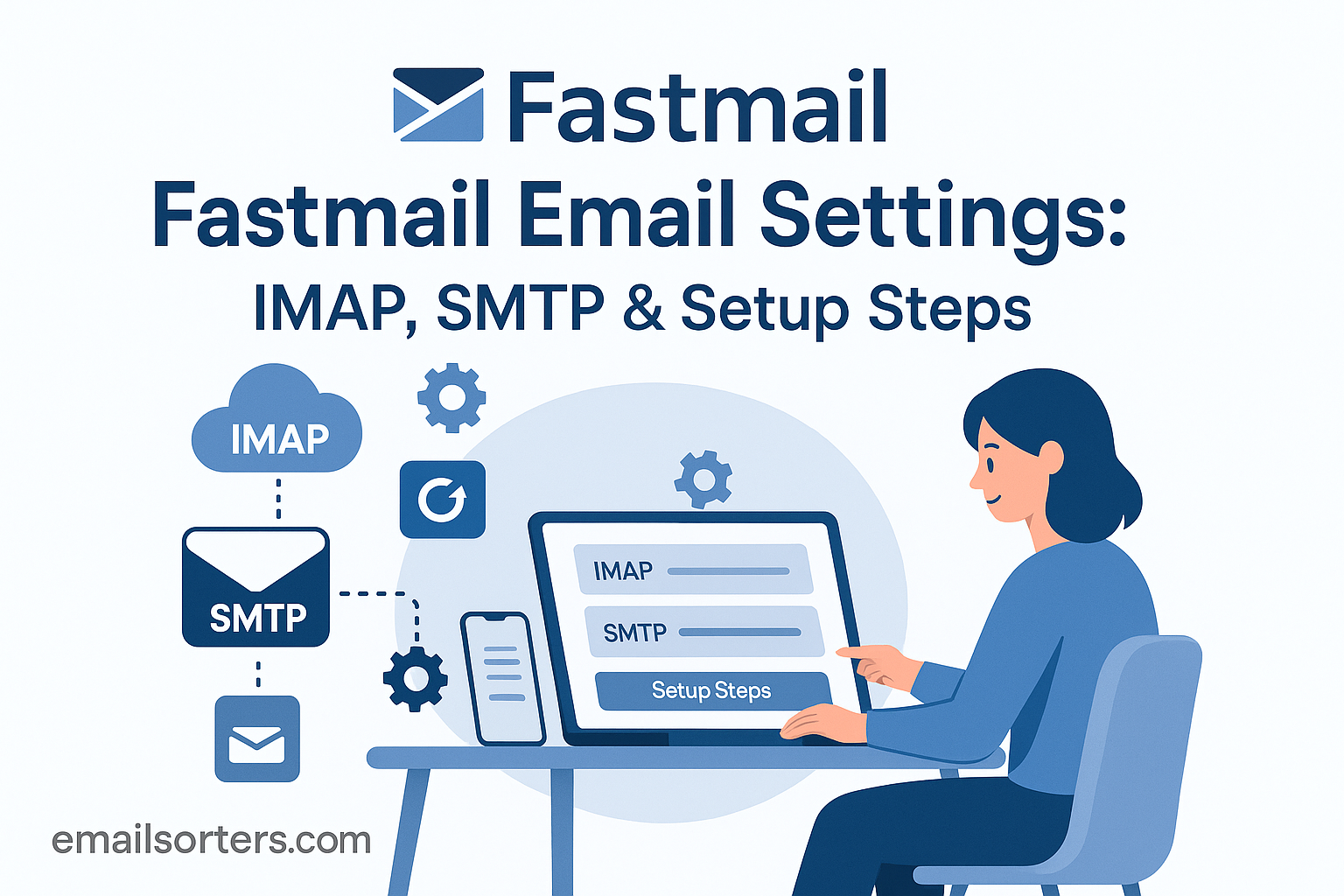 Fastmail

Fastmail Email Settings:

IMAP, SMTP & Setup Steps

IMAP

SMTP

IMAP

SMTP

Setup Steps

emailsorters.com